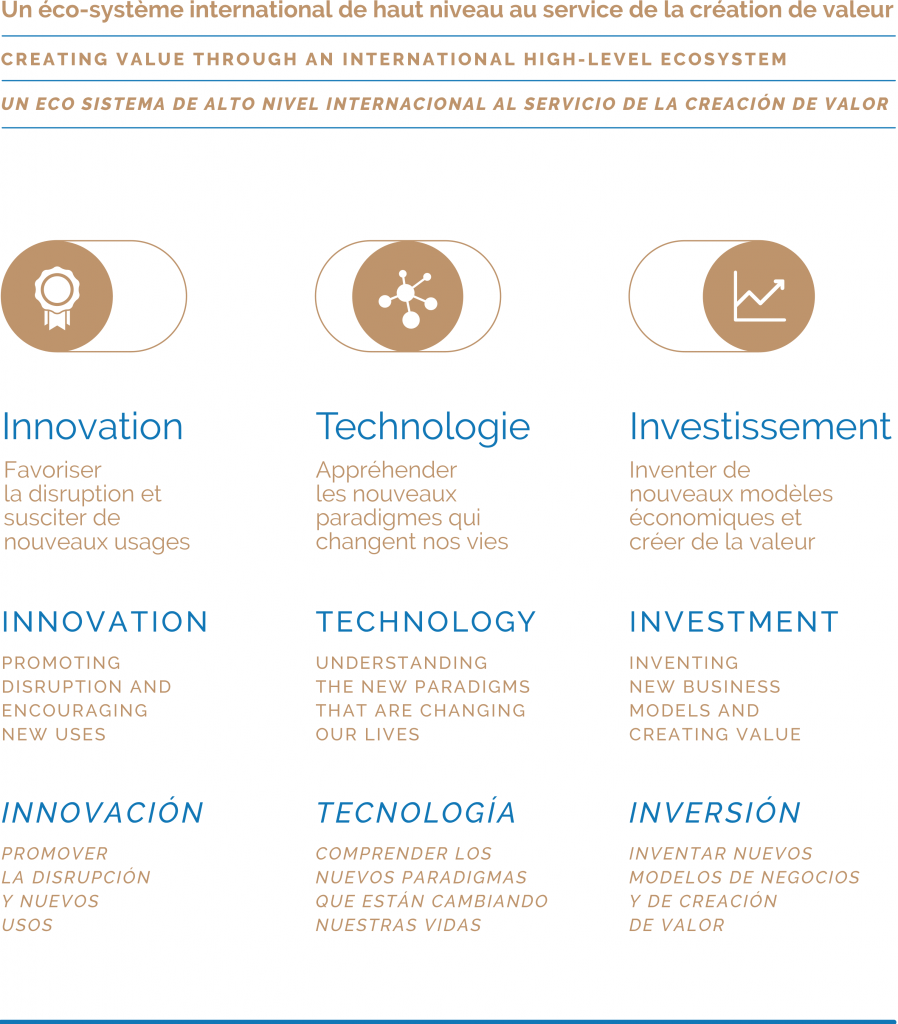 Un éco-système international de haut niveau au service de la création de valeur

CREATING VALUE THROUGH AN INTERNATIONAL HIGH-LEVEL ECOSYSTEM

UN ECO SISTEMA DE ALTO NIVEL INTERNACIONAL AL SERVICIO DE LA CREACIÓN DE VALOR

Innovation

Favoriser la disruption et susciter de nouveaux usages

INNOVATION

PROMOTING DISRUPTION AND ENCOURAGING NEW USES

INNOVACIÓN

PROMOVER LA DISRUPCIÓN Y NUEVOS USOS

Technologie

Appréhender les nouveaux paradigmes qui changent nos vies

TECHNOLOGY

UNDERSTANDING THE NEW PARADIGMS THAT ARE CHANGING OUR LIVES

TECNOLOGÍA

COMPRENDER LOS NUEVOS PARADIGMAS QUE ESTÁN CAMBIANDO NUESTRAS VIDAS

Investissement

Inventer de nouveaux modèles économiques et créer de la valeur

INVESTMENT

INVENTING NEW BUSINESS MODELS AND CREATING VALUE

INVERSIÓN

INVENTAR NUEVOS MODELOS DE NEGOCIOS Y DE CREACIÓN DE VALOR